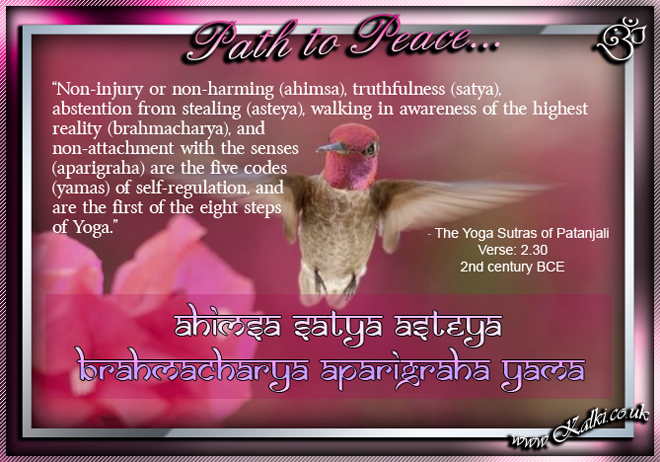 Path to Peace...

ॐ

"Non-injury or non-harming (ahimsa), truthfulness (satya), abstention from stealing (asteya), walking in awareness of the highest reality (brahmacharya), and non-attachment with the senses (aparigraha) are the five codes (yamas) of self-regulation, and are the first of the eight steps of Yoga."

- The Yoga Sutras of Patanjali
Verse: 2.30
2nd century BCE

ahimsa satya asteya
brahmacharya aparigraha yama

www.Kalki.co.uk